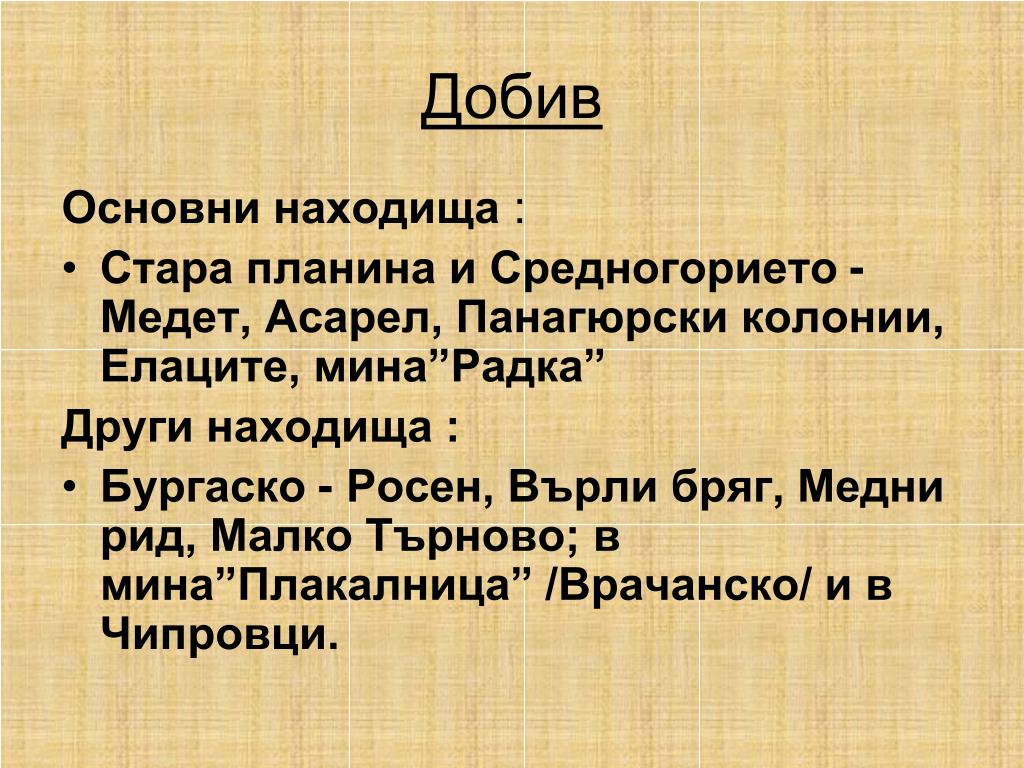 Добив

Основни находища :

• Стара планина и Средногорието - Медет, Асарел, Панагюрски колонии, Елаците, мина”Радка”

Други находища :

• Бургаско - Росен, Върли бряг, Медни рид, Малко Търново; в мина”Плакалница” /Врачанско/ и в Чипровци.